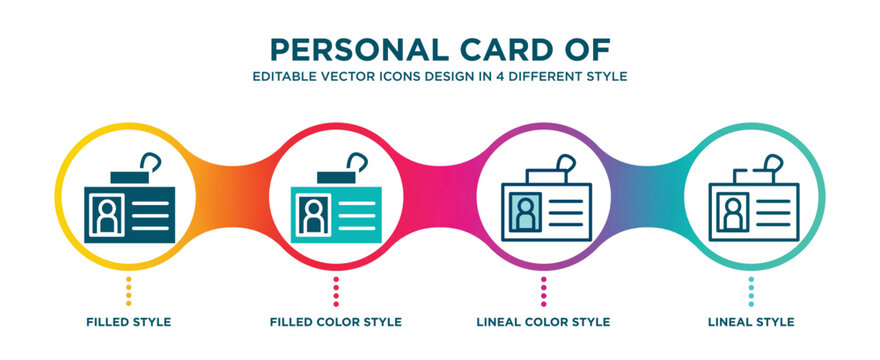 PERSONAL CARD OF

EDITABLE VECTOR ICONS DESIGN IN 4 DIFFERENT STYLE

FILLED STYLE

FILLED COLOR STYLE

LINEAL COLOR STYLE

LINEAL STYLE